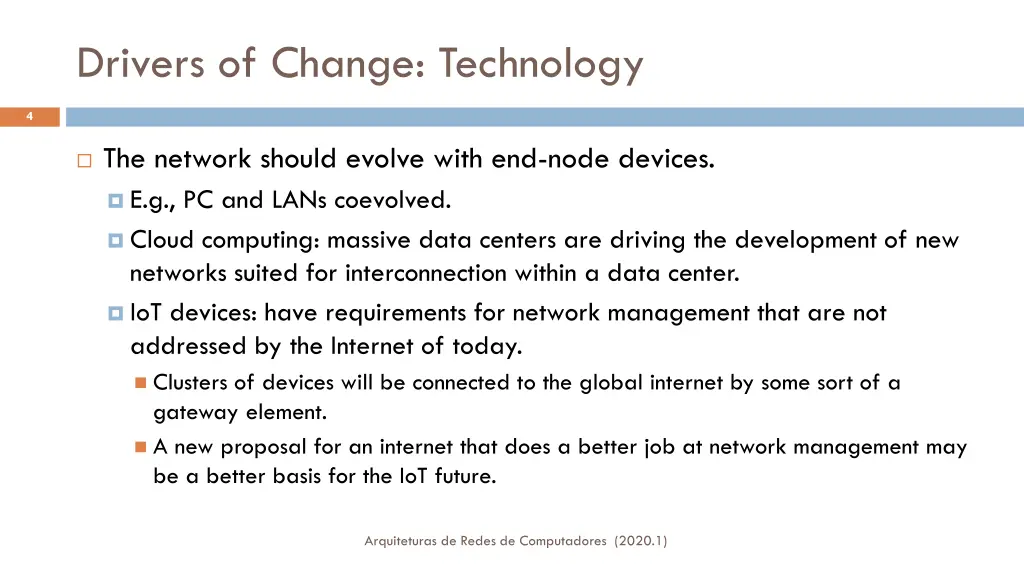 Drivers of Change: Technology

4

The network should evolve with end-node devices.

E.g., PC and LANs coevolved.

Cloud computing: massive data centers are driving the development of new networks suited for interconnection within a data center.

IoT devices: have requirements for network management that are not addressed by the Internet of today.

Clusters of devices will be connected to the global internet by some sort of a gateway element.

A new proposal for an internet that does a better job at network management may be a better basis for the IoT future.

Arquiteturas de Redes de Computadores (2020.1)